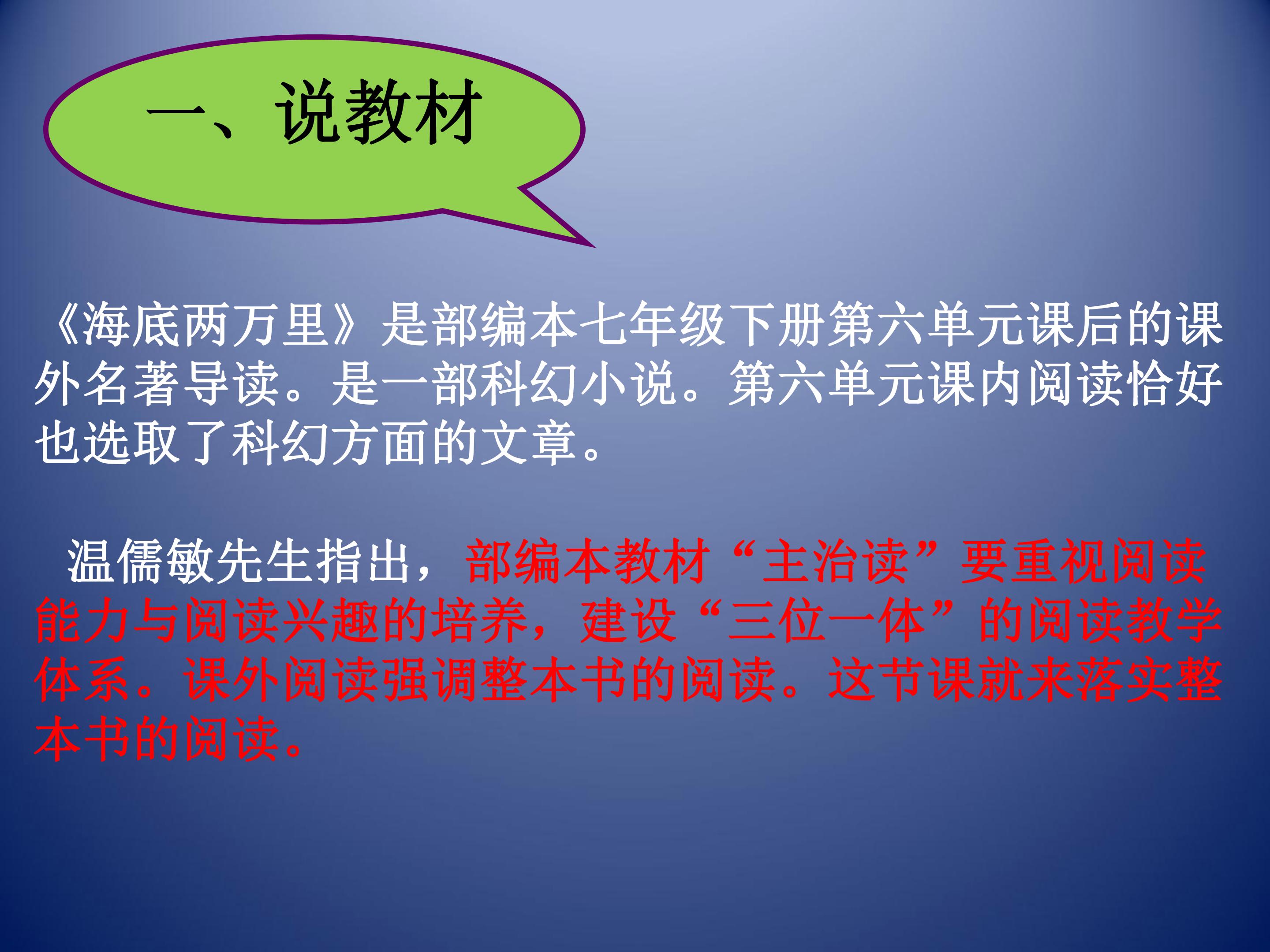 一、说教材

《海底两万里》是部编本七年级下册第六单元课后的课外名著导读。是一部科幻小说。第六单元课内阅读恰好也选取了科幻方面的文章。

温儒敏先生指出，部编本教材“主治读”要重视阅读能力与阅读兴趣的培养，建设“三位一体”的阅读教学体系。课外阅读强调整本书的阅读。这节课就来落实整本书的阅读。